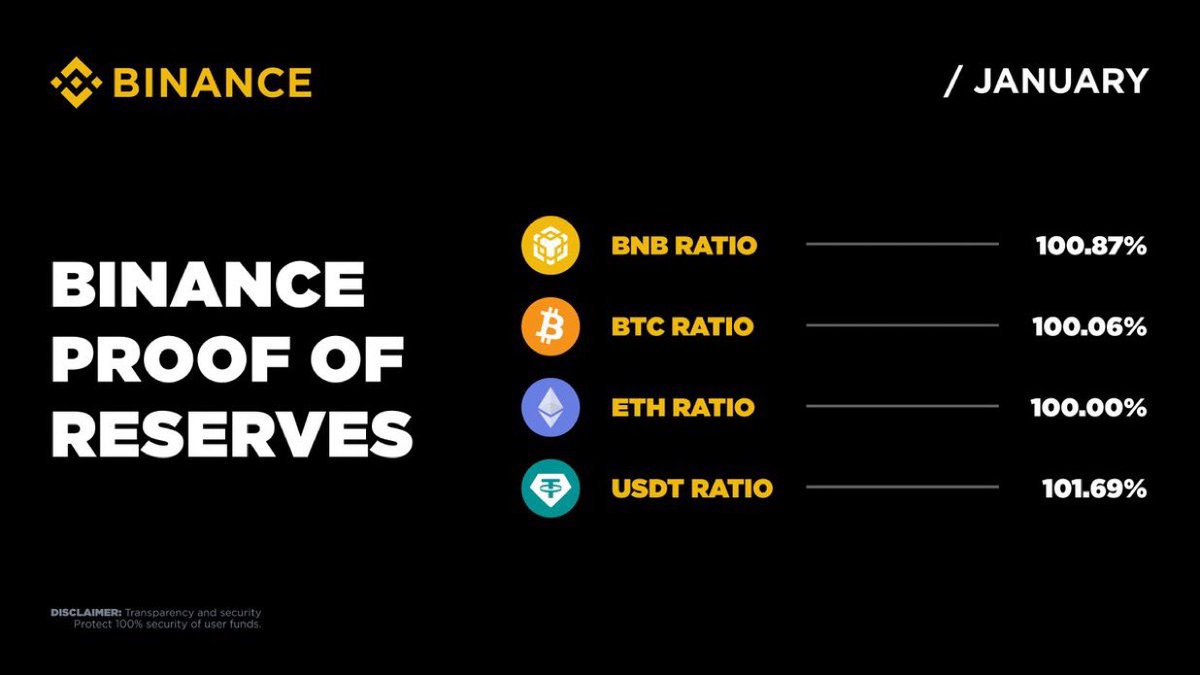 BINANCE

/ JANUARY

BINANCE PROOF OF RESERVES

BNB RATIO 100.87%

BTC RATIO 100.06%

ETH RATIO 100.00%

USDT RATIO 101.69%

DISCLAIMER: Transparency and security Protect 100% security of user funds.